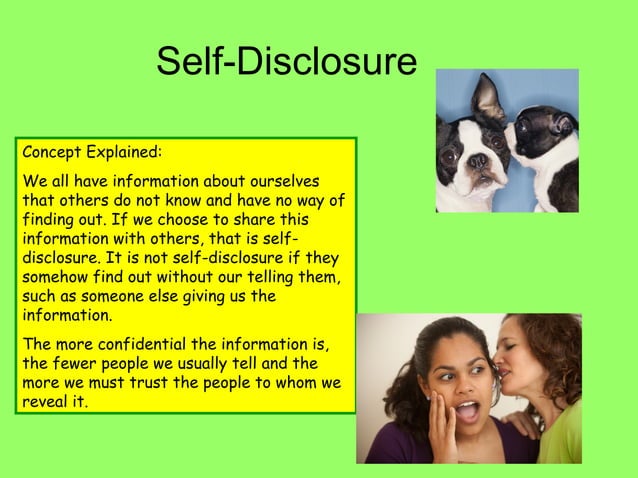 Self-Disclosure

Concept Explained:

We all have information about ourselves that others do not know and have no way of finding out. If we choose to share this information with others, that is self-disclosure. It is not self-disclosure if they somehow find out without our telling them, such as someone else giving us the information.

The more confidential the information is, the fewer people we usually tell and the more we must trust the people to whom we reveal it.